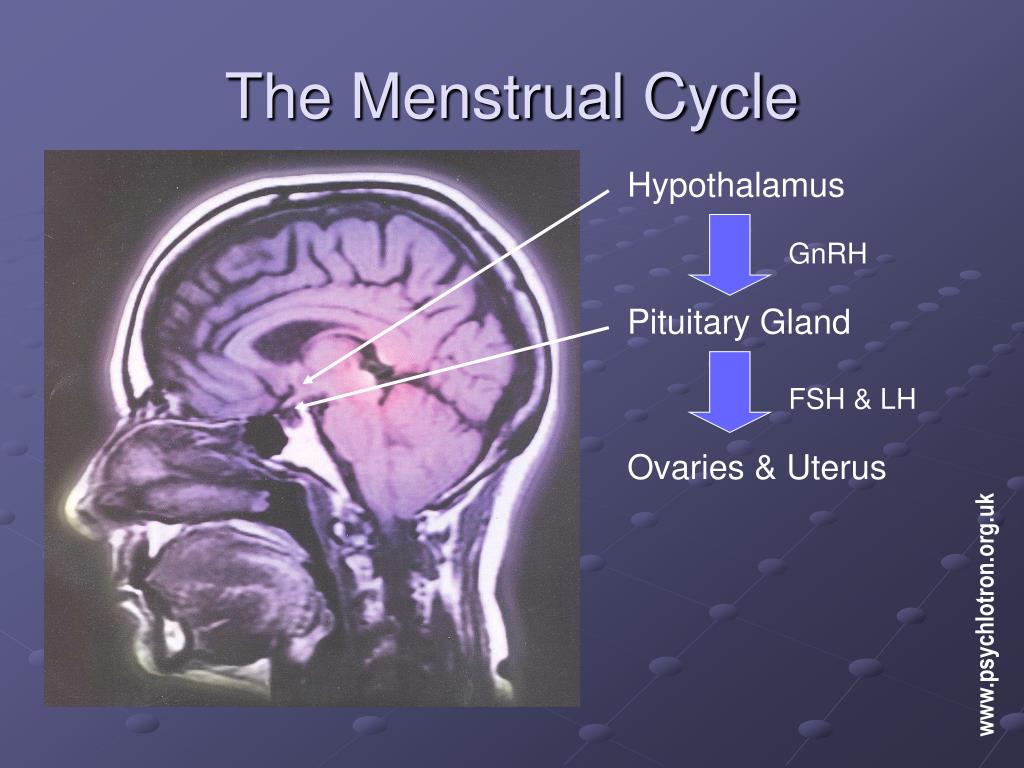 The Menstrual Cycle

Hypothalamus

GnRH

Pituitary Gland

FSH & LH

Ovaries & Uterus

www.psychlotron.org.uk